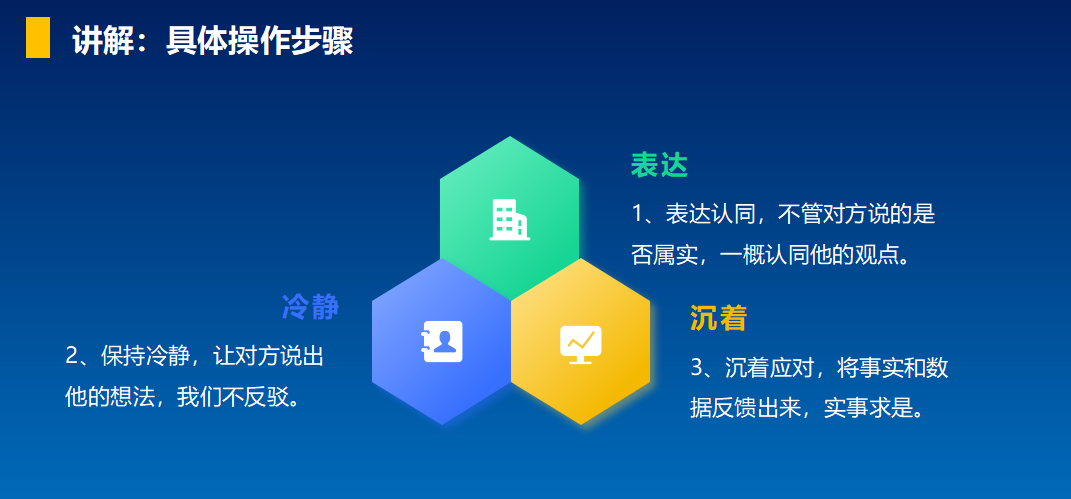 讲解：具体操作步骤

表达

1、表达认同，不管对方说的是否属实，一概认同他的观点。

冷静

2、保持冷静，让对方说出他的想法，我们不反驳。

沉着

3、沉着应对，将事实和数据反馈出来，实事求是。